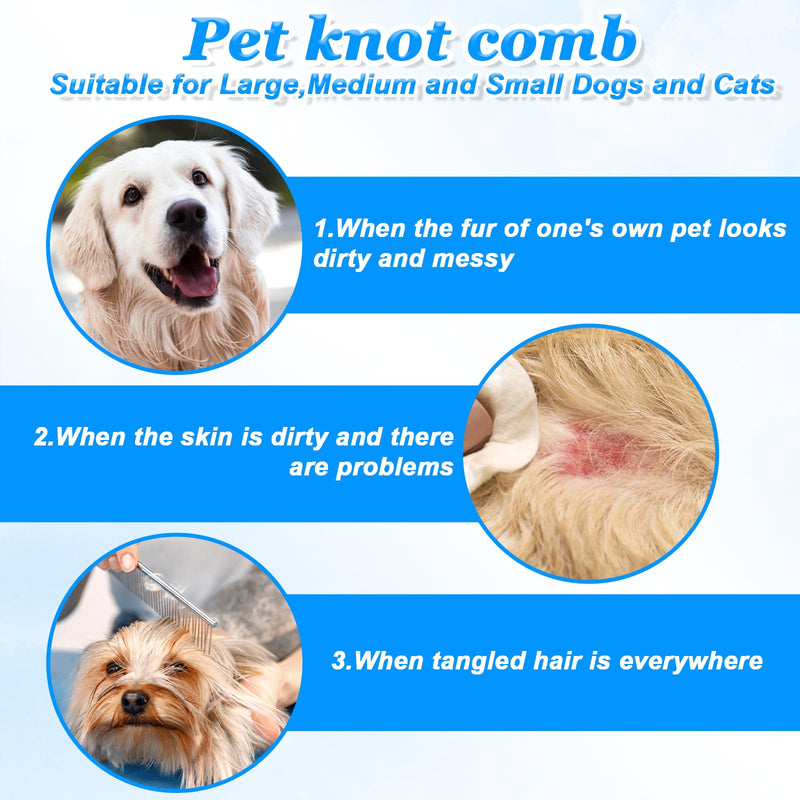 Pet knot comb
Suitable for Large,Medium and Small Dogs and Cats

1.When the fur of one's own pet looks dirty and messy

2.When the skin is dirty and there are problems

3.When tangled hair is everywhere